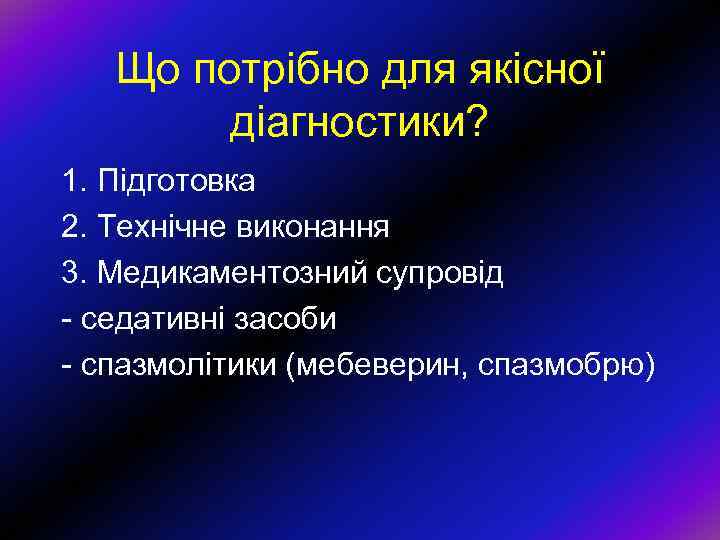 Що потрібно для якісної діагностики?

1. Підготовка
2. Технічне виконання
3. Медикаментозний супровід
- седативні засоби
- спазмолітики (мебеверин, спазмобрю)